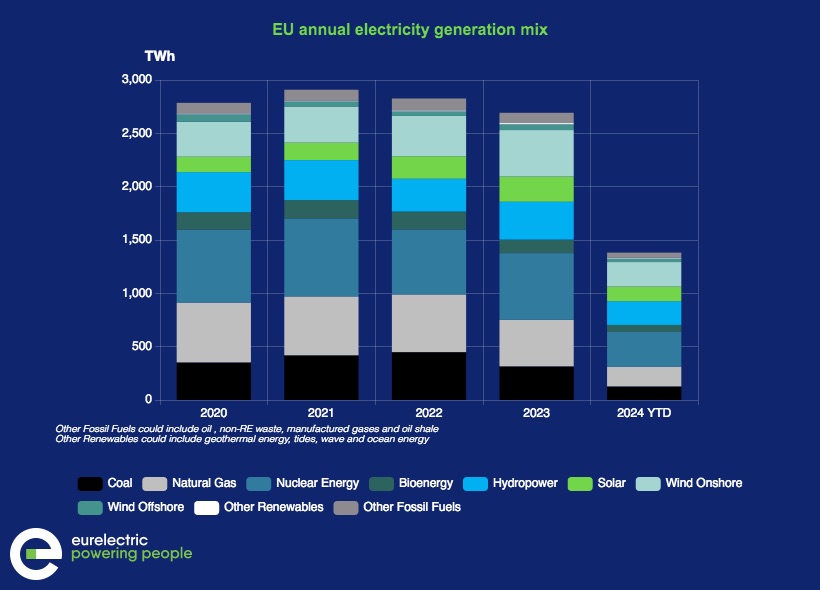 EU annual electricity generation mix

TWh

3,000
2,500
2,000
1,500
1,000
500
0

2020
2021
2022
2023
2024 YTD

Other Fossil Fuels could include oil , non-RE waste, manufactured gases and oil shale
Other Renewables could include geothermal energy, tides, wave and ocean energy

Coal
Natural Gas
Nuclear Energy
Bioenergy
Hydropower
Solar
Wind Onshore
Wind Offshore
Other Renewables
Other Fossil Fuels

eurelectric
powering people